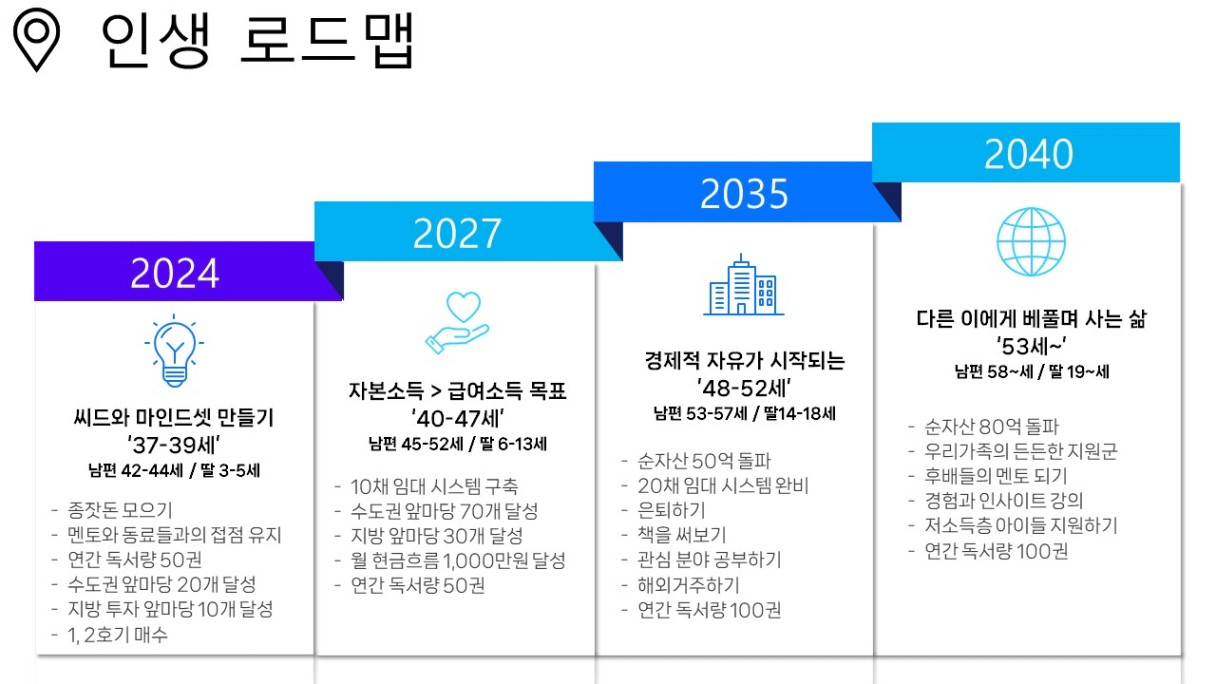 인생 로드맵

2024

씨드와 마인드셋 만들기
'37-39세'
남편 42-44세 / 딸 3-5세

- 종잣돈 모으기
- 멘토와 동료들과의 접점 유지
- 연간 독서량 50권
- 수도권 앞마당 20개 달성
- 지방 투자 앞마당 10개 달성
- 1, 2호기 매수

2027

자본소득 > 급여소득 목표
'40-47세'
남편 45-52세 / 딸 6-13세

- 10채 임대 시스템 구축
- 수도권 앞마당 70개 달성
- 지방 앞마당 30개 달성
- 월 현금흐름 1,000만원 달성
- 연간 독서량 50권

2035

경제적 자유가 시작되는
'48-52세'
남편 53-57세 / 딸14-18세

- 순자산 50억 돌파
- 20채 임대 시스템 완비
- 은퇴하기
- 책을 써보기
- 관심 분야 공부하기
- 해외거주하기
- 연간 독서량 100권

2040

다른 이에게 베풀며 사는 삶
'53세~'
남편 58~세 / 딸 19~세

- 순자산 80억 돌파
- 우리가족의 든든한 지원군
- 후배들의 멘토 되기
- 경험과 인사이트 강의
- 저소득층 아이들 지원하기
- 연간 독서량 100권